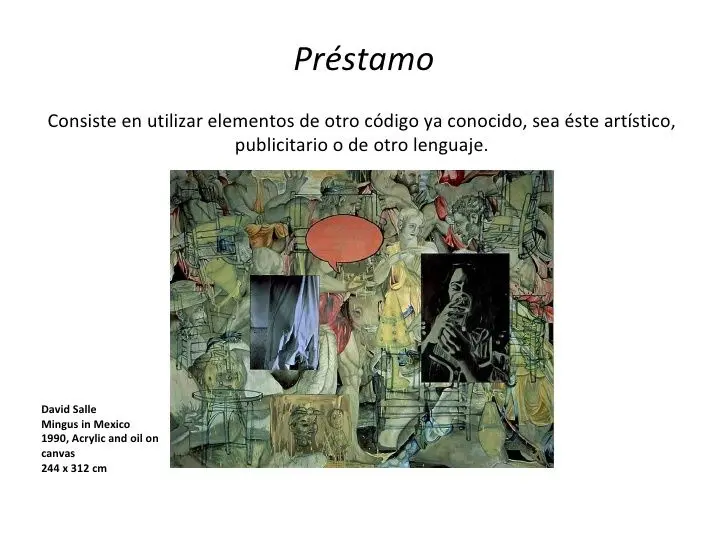 Préstamo

Consiste en utilizar elementos de otro código ya conocido, sea éste artístico, publicitario o de otro lenguaje.

David Salle
Mingus in Mexico
1990, Acrylic and oil on canvas
244 x 312 cm